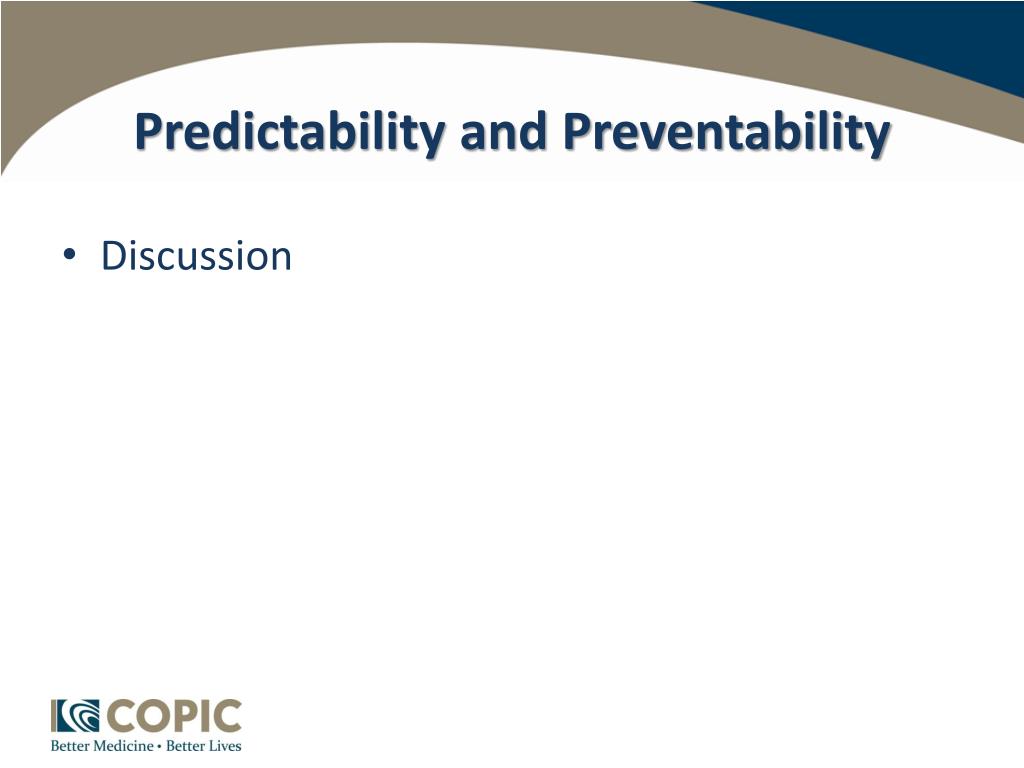 Predictability and Preventability

• Discussion

COPIC
Better Medicine • Better Lives